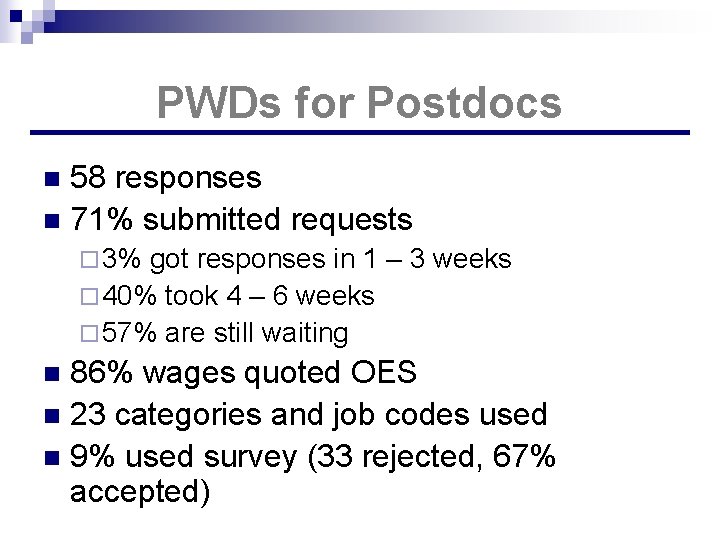 PWDs for Postdocs

■ 58 responses
■ 71% submitted requests
□ 3% got responses in 1 – 3 weeks
□ 40% took 4 – 6 weeks
□ 57% are still waiting
■ 86% wages quoted OES
■ 23 categories and job codes used
■ 9% used survey (33 rejected, 67% accepted)